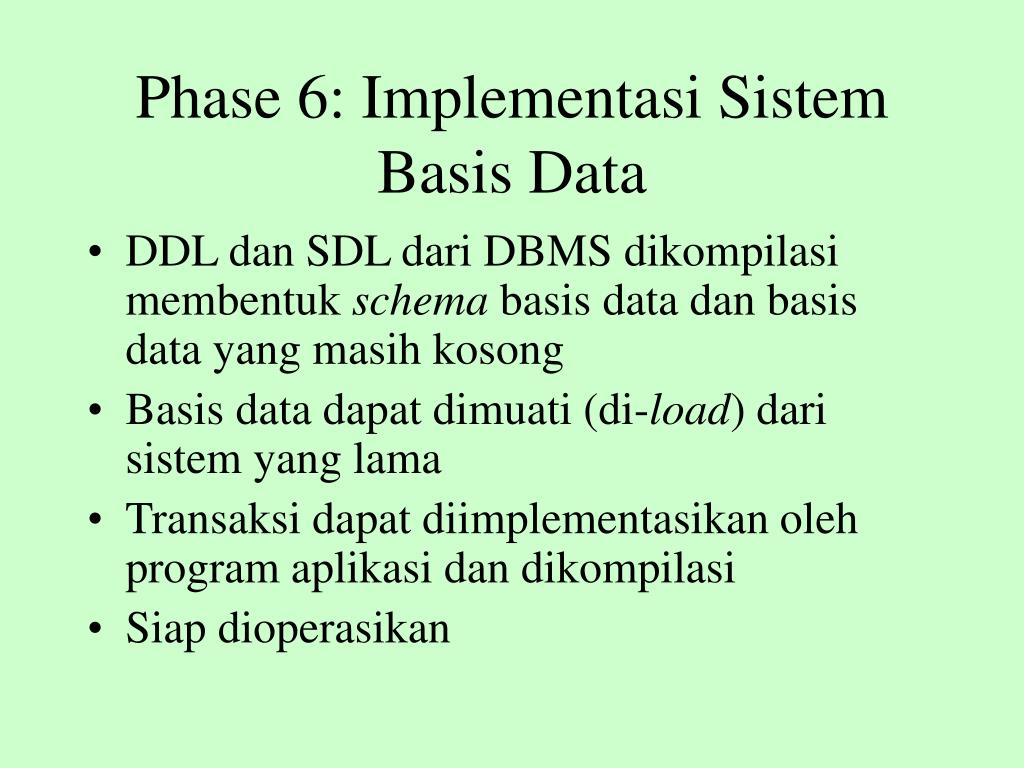 Phase 6: Implementasi Sistem Basis Data

• DDL dan SDL dari DBMS dikompilasi membentuk schema basis data dan basis data yang masih kosong
• Basis data dapat dimuati (di-load) dari sistem yang lama
• Transaksi dapat diimplementasikan oleh program aplikasi dan dikompilasi
• Siap dioperasikan